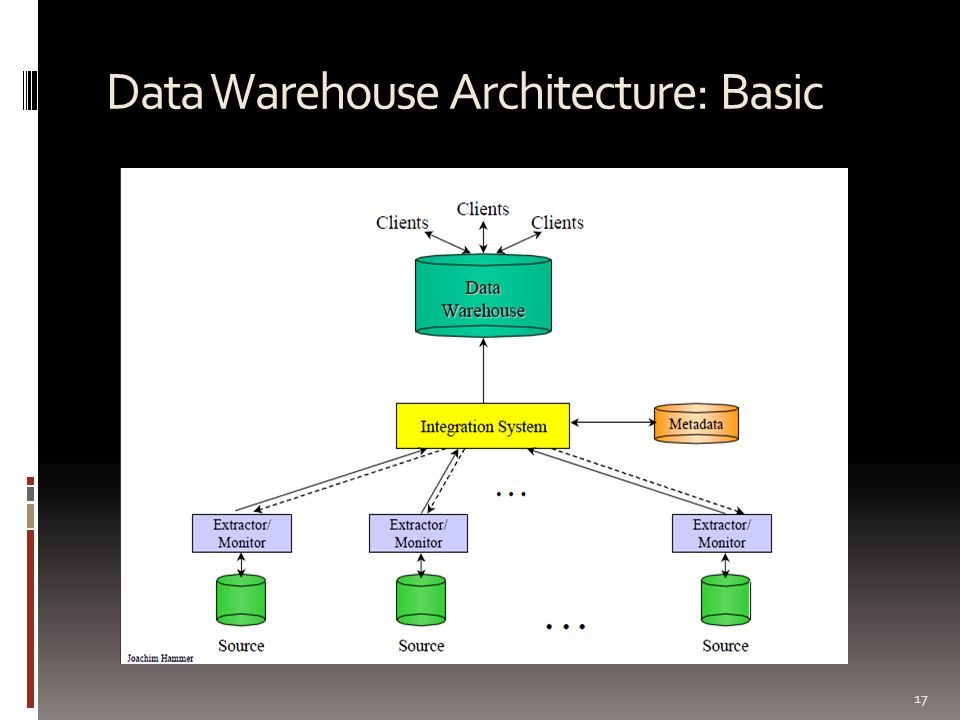 Data Warehouse Architecture: Basic

Clients

Clients

Clients

Data Warehouse

Integration System

Metadata

...

Extractor/ Monitor

Extractor/ Monitor

Extractor/ Monitor

...

Source

Source

Source

Joachim Hammer

17